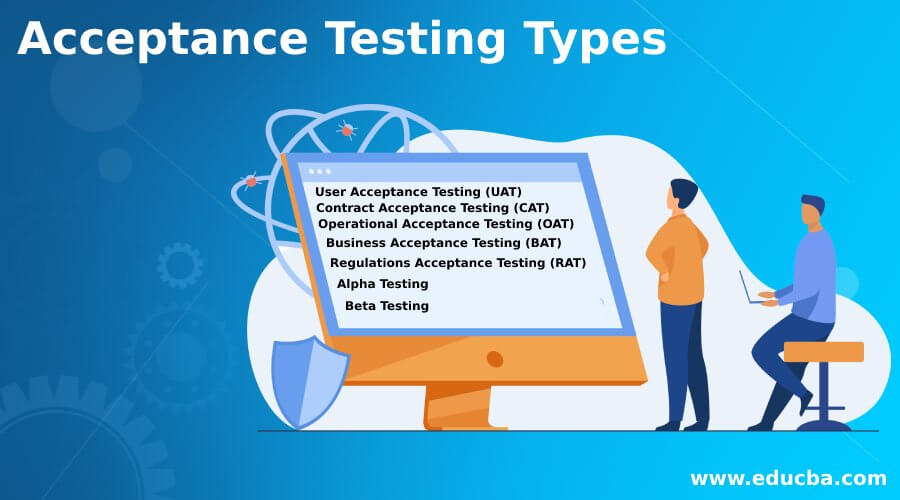 Acceptance Testing Types

User Acceptance Testing (UAT)
Contract Acceptance Testing (CAT)
Operational Acceptance Testing (OAT)
Business Acceptance Testing (BAT)
Regulations Acceptance Testing (RAT)
Alpha Testing
Beta Testing

www.educba.com